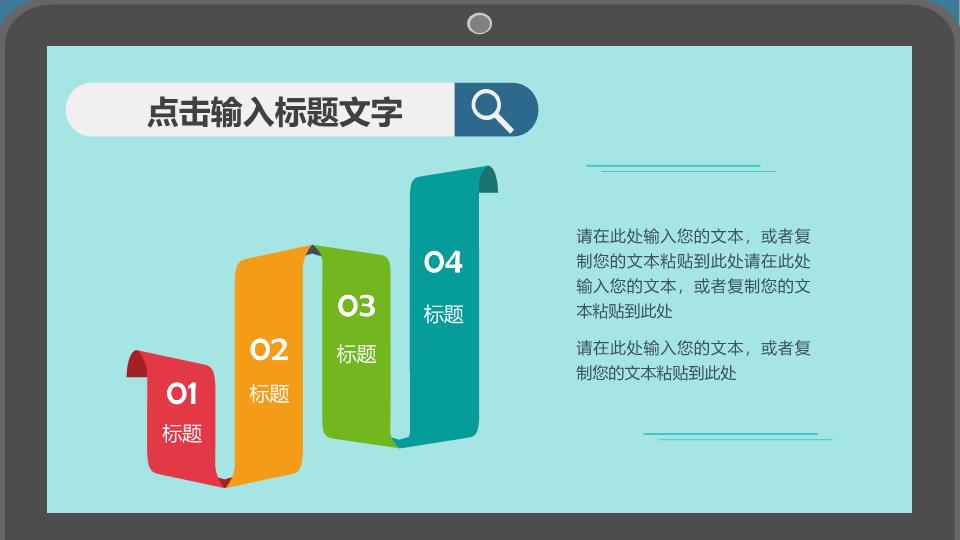 点击输入标题文字

01
标题

02
标题

03
标题

04
标题

请在此处输入您的文本，或者复制您的文本粘贴到此处请在此处输入您的文本，或者复制您的文本粘贴到此处

请在此处输入您的文本，或者复制您的文本粘贴到此处